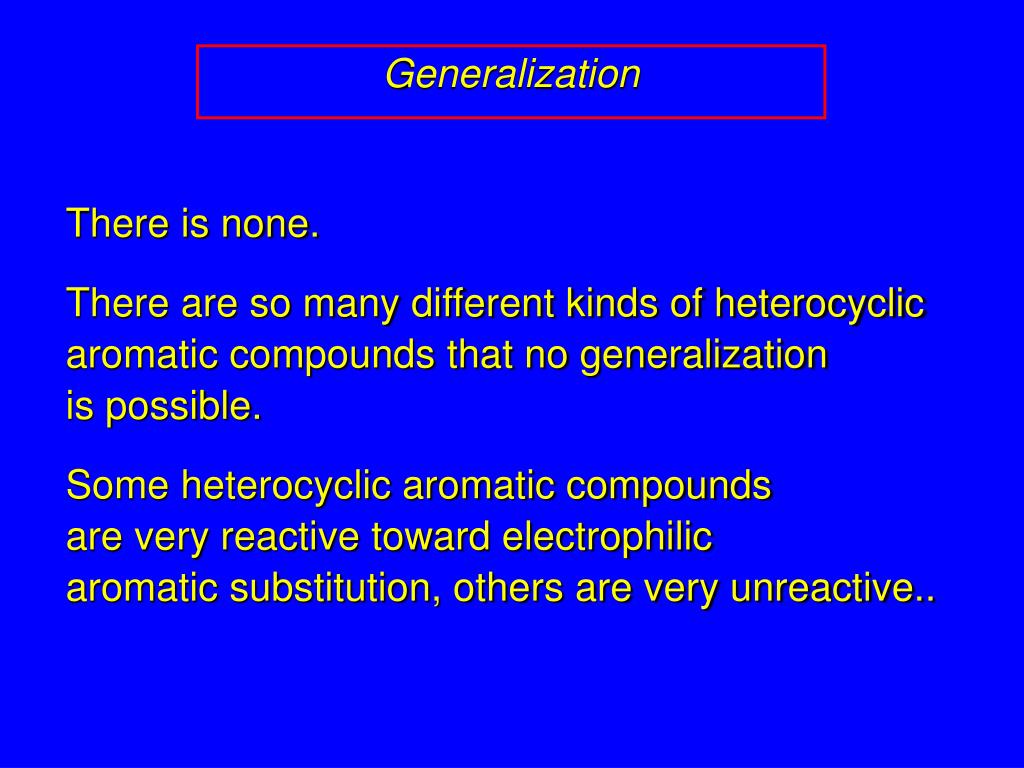 Generalization

There is none.

There are so many different kinds of heterocyclic aromatic compounds that no generalization is possible.

Some heterocyclic aromatic compounds are very reactive toward electrophilic aromatic substitution, others are very unreactive..